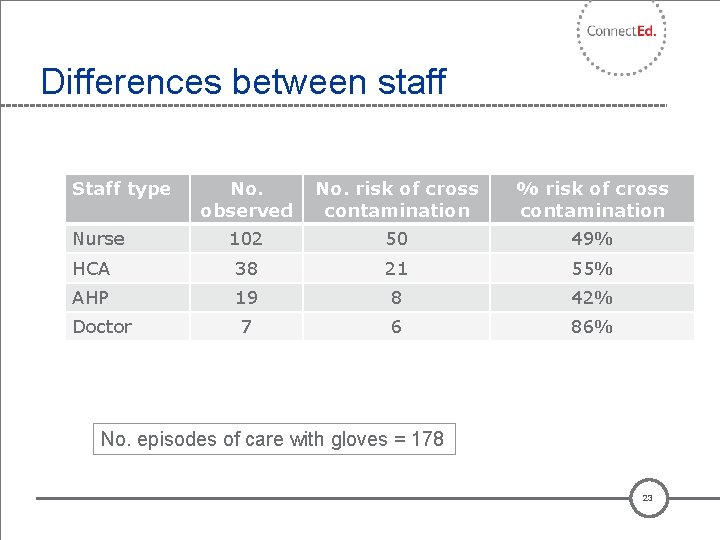 ConnectEd.

Differences between staff

| Staff type | No. observed | No. risk of cross contamination | % risk of cross contamination |
|---|---|---|---|
| Nurse | 102 | 50 | 49% |
| HCA | 38 | 21 | 55% |
| AHP | 19 | 8 | 42% |
| Doctor | 7 | 6 | 86% |

No. episodes of care with gloves = 178

23